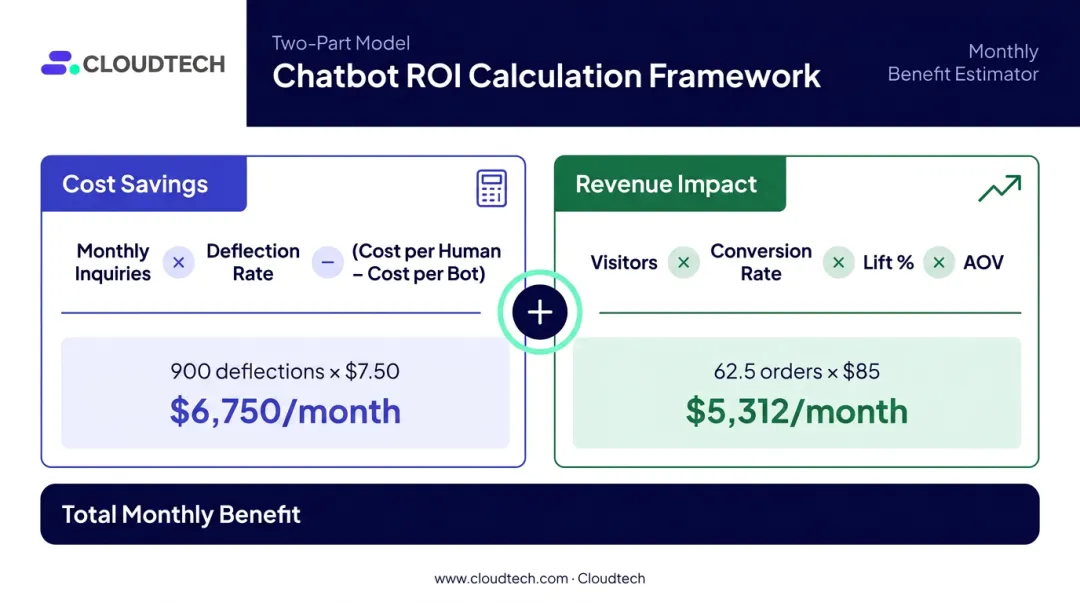 CLOUDTECH

Two-Part Model
Chatbot ROI Calculation Framework

Monthly
Benefit Estimator

Cost Savings

Monthly Inquiries × Deflection Rate − (Cost per Human – Cost per Bot)

900 deflections × $7.50
$6,750/month

+

Revenue Impact

Visitors × Conversion Rate × Lift % × AOV

62.5 orders × $85
$5,312/month

Total Monthly Benefit

www.cloudtech.com · Cloudtech